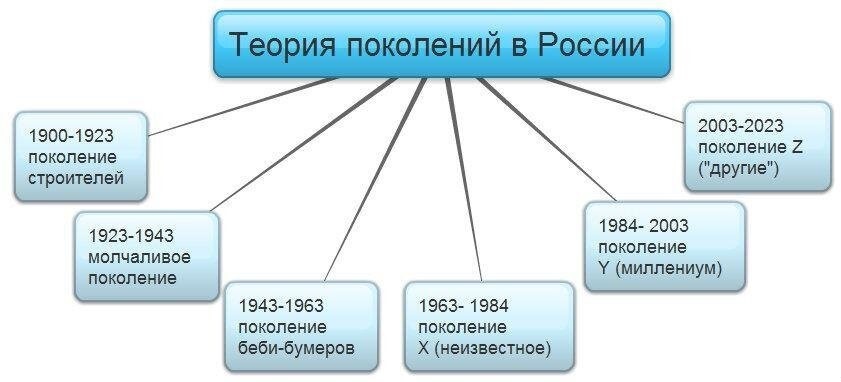 Теория поколений в России

1900-1923 поколение строителей

1923-1943 молчаливое поколение

1943-1963 поколение беби-бумеров

1963- 1984 поколение X (неизвестное)

1984- 2003 поколение Y (миллениум)

2003-2023 поколение Z ("другие")